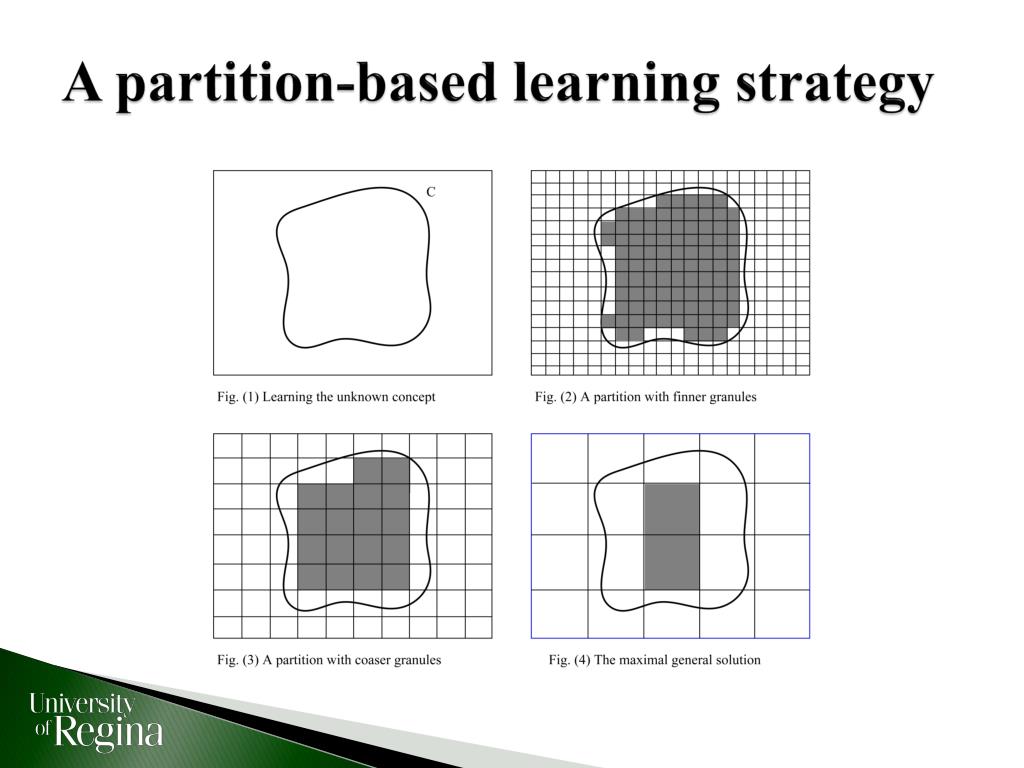 A partition-based learning strategy

C

Fig. (1) Learning the unknown concept

Fig. (2) A partition with finner granules

Fig. (3) A partition with coaser granules

Fig. (4) The maximal general solution

University of Regina